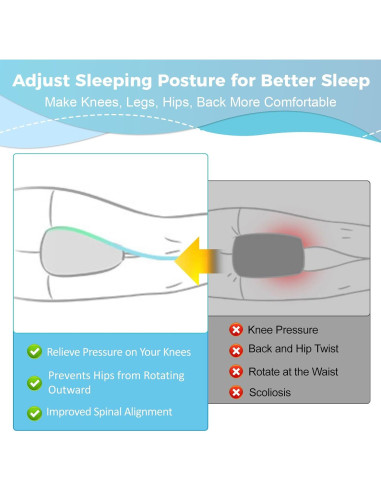 Adjust Sleeping Posture for Better Sleep
Make Knees, Legs, Hips, Back More Comfortable

Relieve Pressure on Your Knees

Prevents Hips from Rotating Outward

Improved Spinal Alignment

Knee Pressure

Back and Hip Twist

Rotate at the Waist

Scoliosis